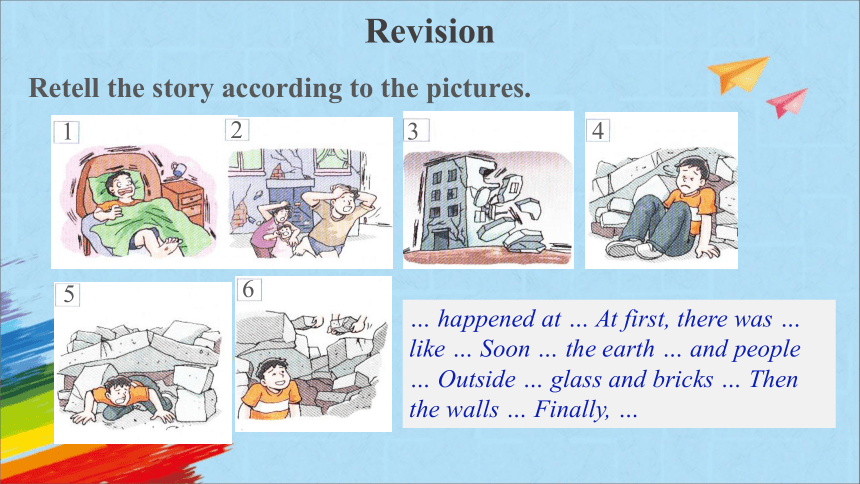 Revision

Retell the story according to the pictures.

1

2

3

4

5

6

… happened at … At first, there was … like … Soon … the earth … and people … Outside … glass and bricks … Then the walls … Finally, …